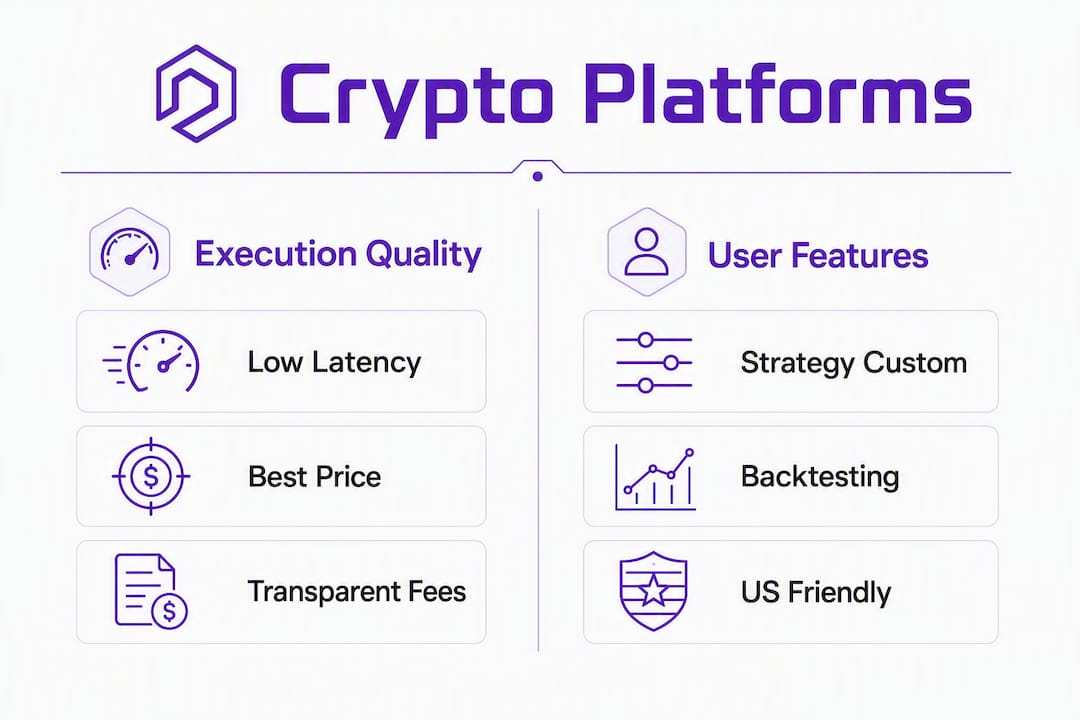 Crypto Platforms

Execution Quality

Low Latency

Best Price

Transparent Fees

User Features

Strategy Custom

Backtesting

US Friendly